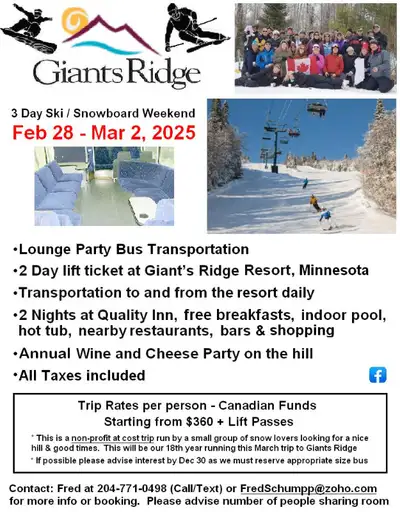 Giants Ridge

3 Day Ski / Snowboard Weekend

Feb 28 - Mar 2, 2025

•Lounge Party Bus Transportation

•2 Day lift ticket at Giant's Ridge Resort, Minnesota

•Transportation to and from the resort daily

•2 Nights at Quality Inn, free breakfasts, indoor pool, hot tub, nearby restaurants, bars & shopping

•Annual Wine and Cheese Party on the hill

•All Taxes included

Trip Rates per person - Canadian Funds
Starting from $360 + Lift Passes

* This is a non-profit at cost trip run by a small group of snow lovers looking for a nice hill & good times. This will be our 18th year running this March trip to Giants Ridge

* If possible please advise interest by Dec 30 as we must reserve appropriate size bus

Contact: Fred at 204-771-0498 (Call/Text) or FredSchumpp@zoho.com for more info or booking. Please advise number of people sharing room